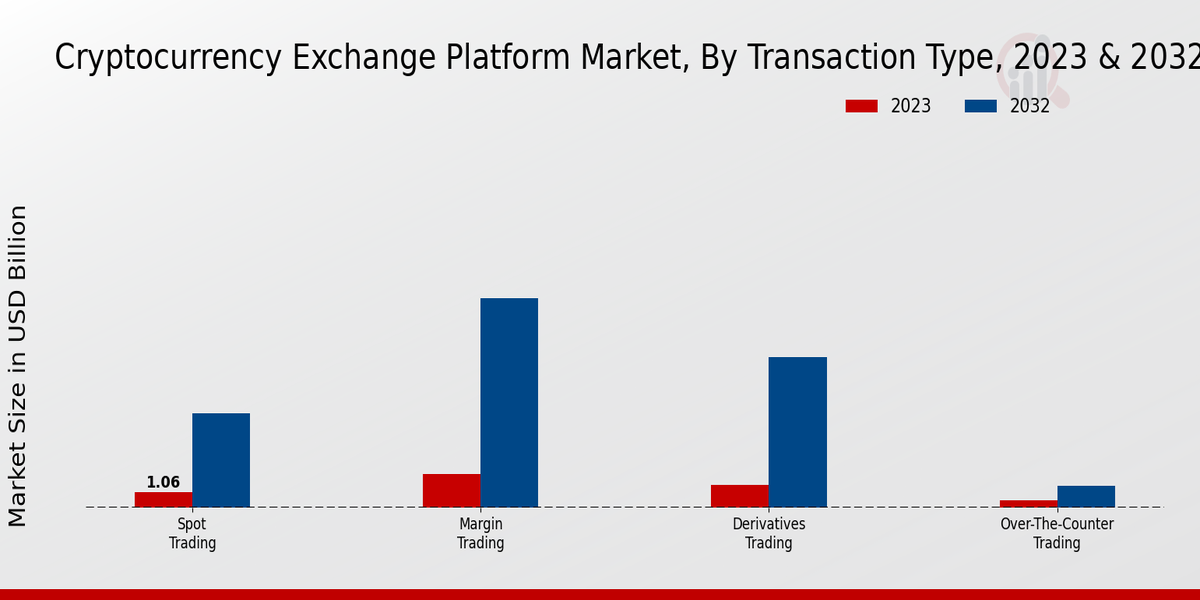 Cryptocurrency Exchange Platform Market, By Transaction Type, 2023 & 2032

2023
2032

Market Size in USD Billion

1.06

Spot Trading
Margin Trading
Derivatives Trading
Over-The-Counter Trading